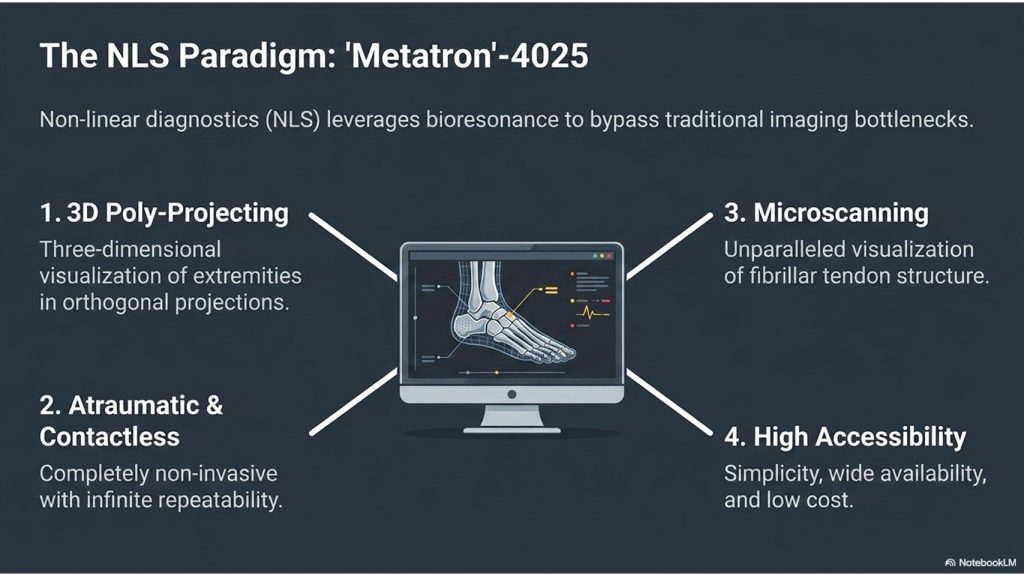 The NLS Paradigm: 'Metatron'-4025

Non-linear diagnostics (NLS) leverages bioresonance to bypass traditional imaging bottlenecks.

1. 3D Poly-Projecting
Three-dimensional visualization of extremities in orthogonal projections.

2. Atraumatic & Contactless
Completely non-invasive with infinite repeatability.

3. Microscanning
Unparalleled visualization of fibrillar tendon structure.

4. High Accessibility
Simplicity, wide availability, and low cost.

NotebookLM